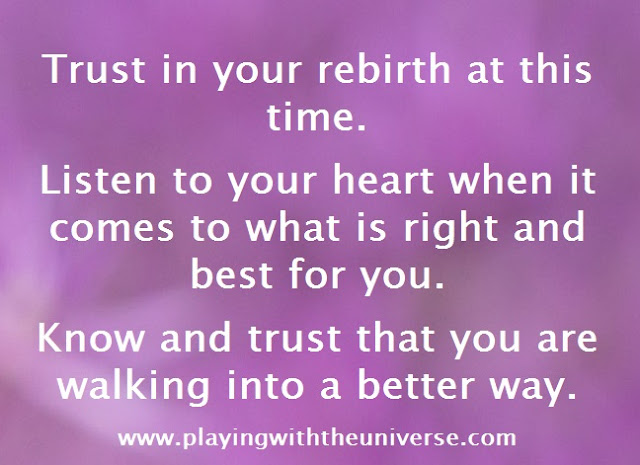 Trust in your rebirth at this time.

Listen to your heart when it comes to what is right and best for you.

Know and trust that you are walking into a better way.

www.playingwiththeuniverse.com